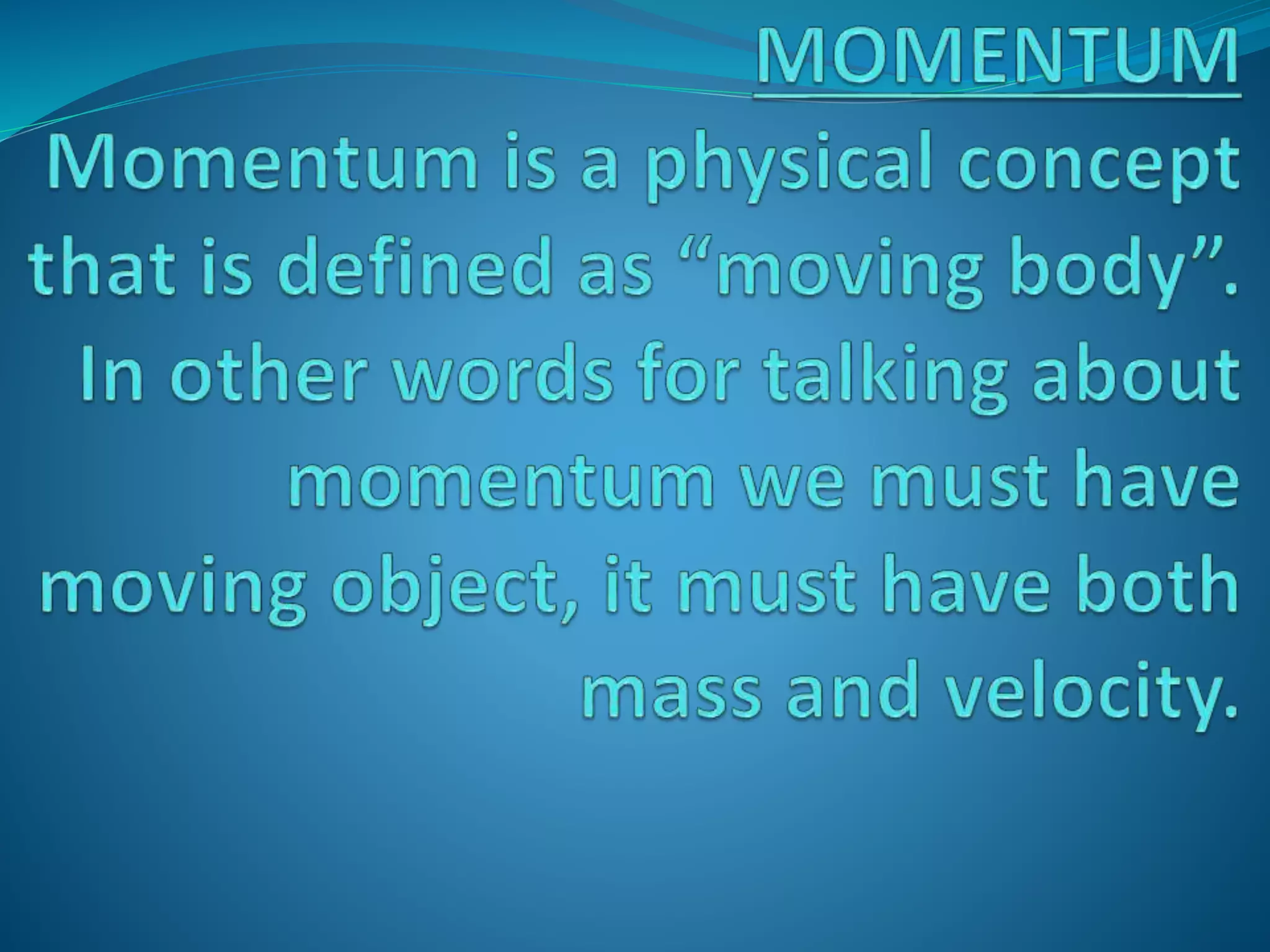 MOMENTUM

Momentum is a physical concept that is defined as “moving body”. In other words for talking about momentum we must have moving object, it must have both mass and velocity.